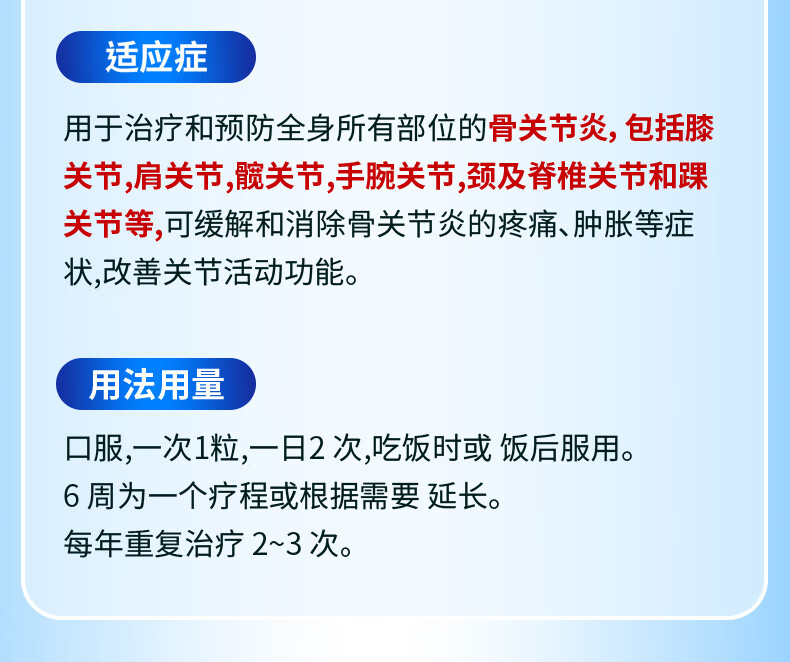 适应症

用于治疗和预防全身所有部位的骨关节炎, 包括膝关节,肩关节,髋关节,手腕关节,颈及脊椎关节和踝关节等,可缓解和消除骨关节炎的疼痛、肿胀等症状,改善关节活动功能。

用法用量

口服,一次1粒,一日2 次,吃饭时或 饭后服用。
6 周为一个疗程或根据需要 延长。
每年重复治疗 2~3 次。